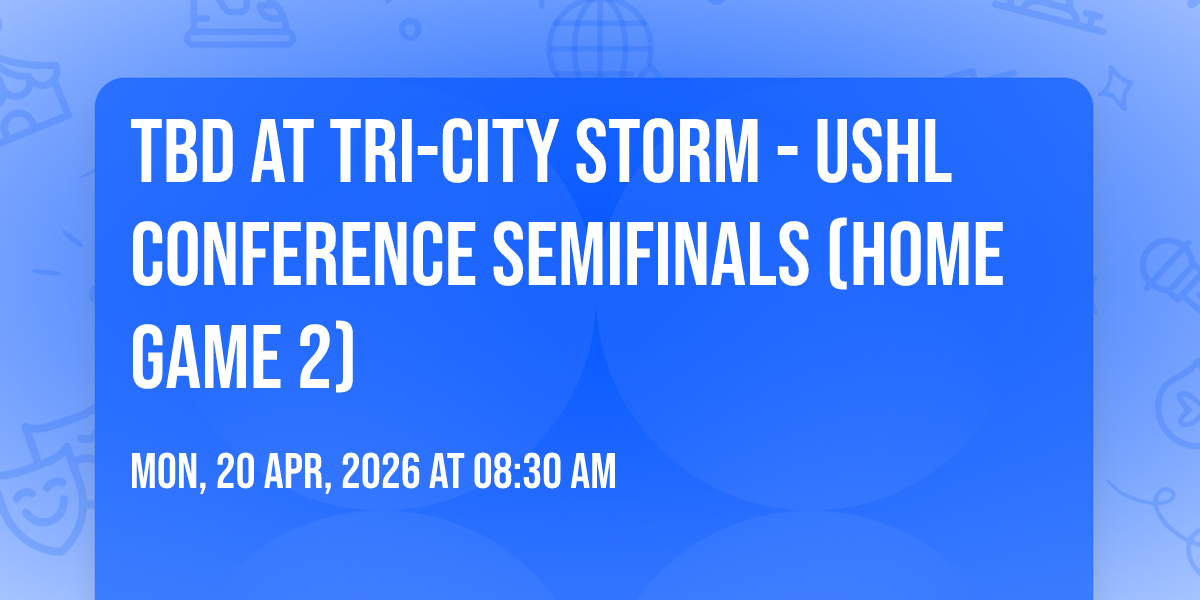 TBD AT TRI-CITY STORM - USHL CONFERENCE SEMIFINALS (HOME GAME 2)

MON, 20 APR, 2026 AT 08:30 AM